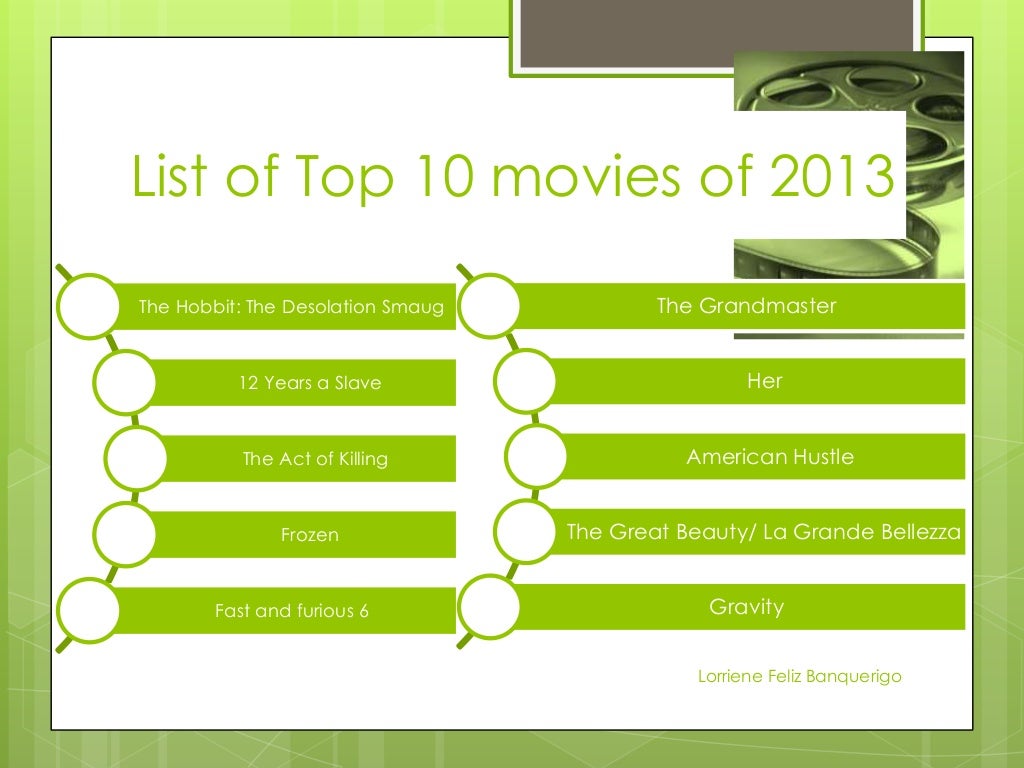 List of Top 10 movies of 2013

The Hobbit: The Desolation Smaug

12 Years a Slave

The Act of Killing

Frozen

Fast and furious 6

The Grandmaster

Her

American Hustle

The Great Beauty/ La Grande Bellezza

Gravity

Lorriene Feliz Banquerigo